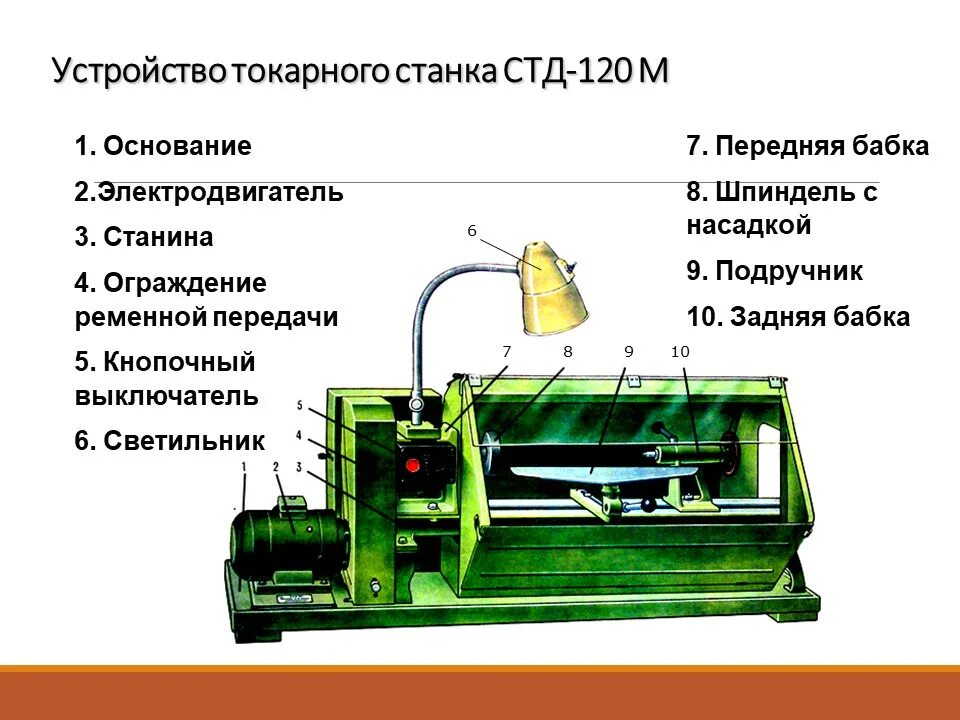 Устройство токарного станка СТД-120 М

1. Основание

2.Электродвигатель

3. Станина

4. Ограждение ременной передачи

5. Кнопочный выключатель

6. Светильник

7. Передняя бабка

8. Шпиндель с насадкой

9. Подручник

10. Задняя бабка

6

7 8 9 10

5
4
1 2 3